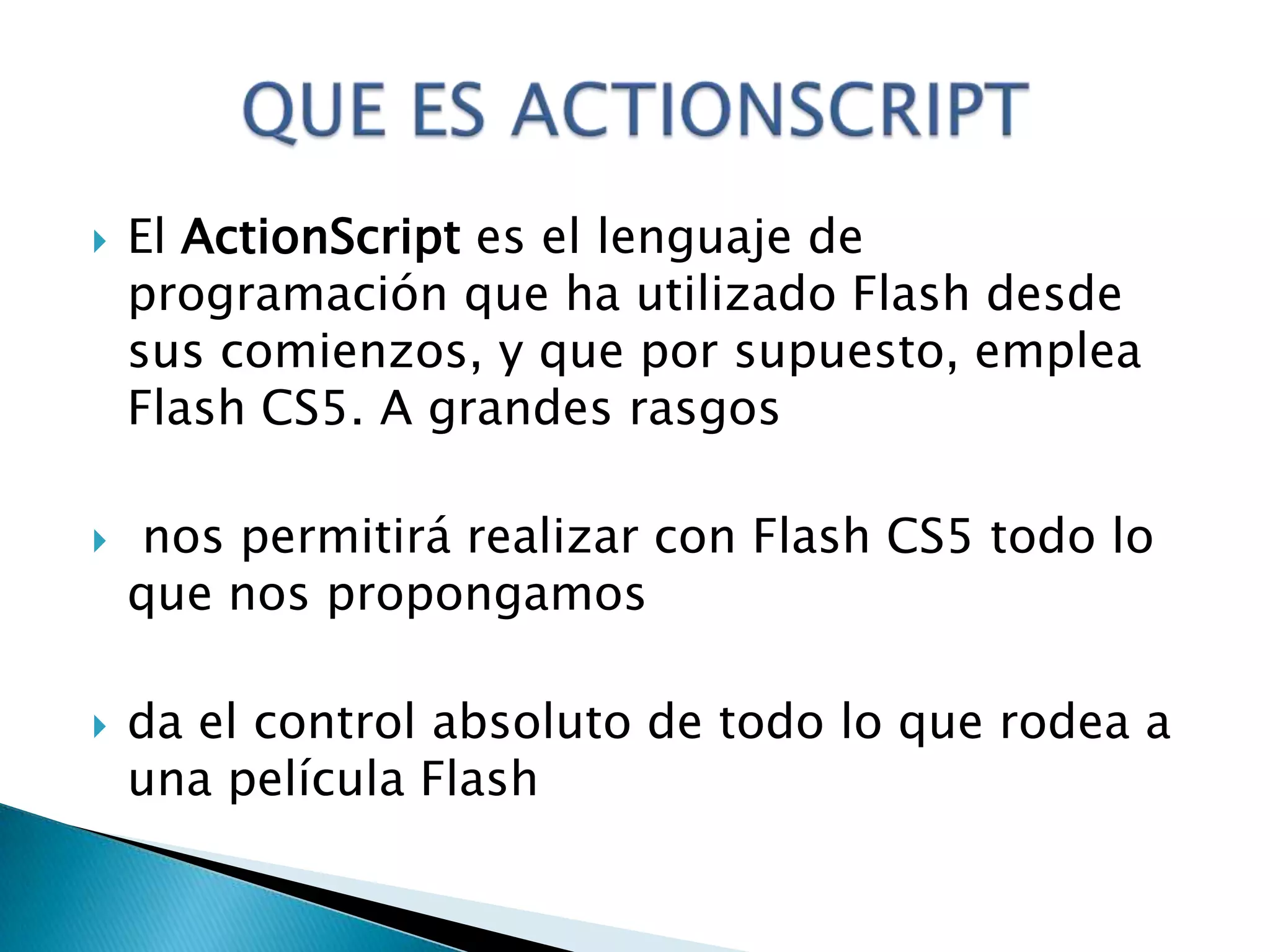 QUE ES ACTIONSCRIPT

El ActionScript es el lenguaje de programación que ha utilizado Flash desde sus comienzos, y que por supuesto, emplea Flash CS5. A grandes rasgos

nos permitirá realizar con Flash CS5 todo lo que nos propongamos

da el control absoluto de todo lo que rodea a una película Flash